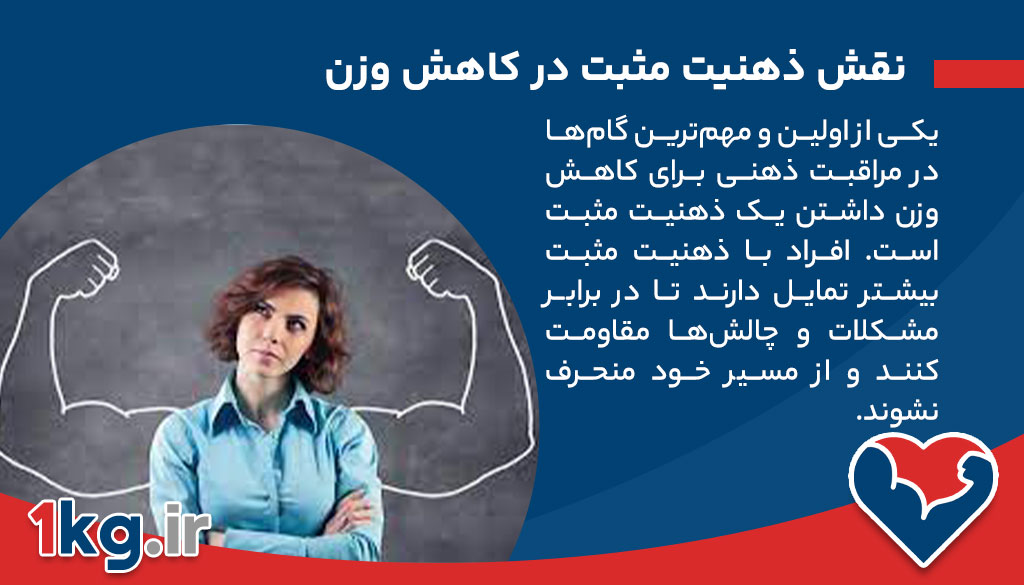 نقش ذهنیت مثبت در کاهش وزن

یکی از اولین و مهم‌ترین گام‌ها در مراقبت ذهنی برای کاهش وزن داشتن یک ذهنیت مثبت است. افراد با ذهنیت مثبت بیشتر تمایل دارند تا در برابر مشکلات و چالش‌ها مقاومت کنند و از مسیر خود منحرف نشوند.

1kg.ir